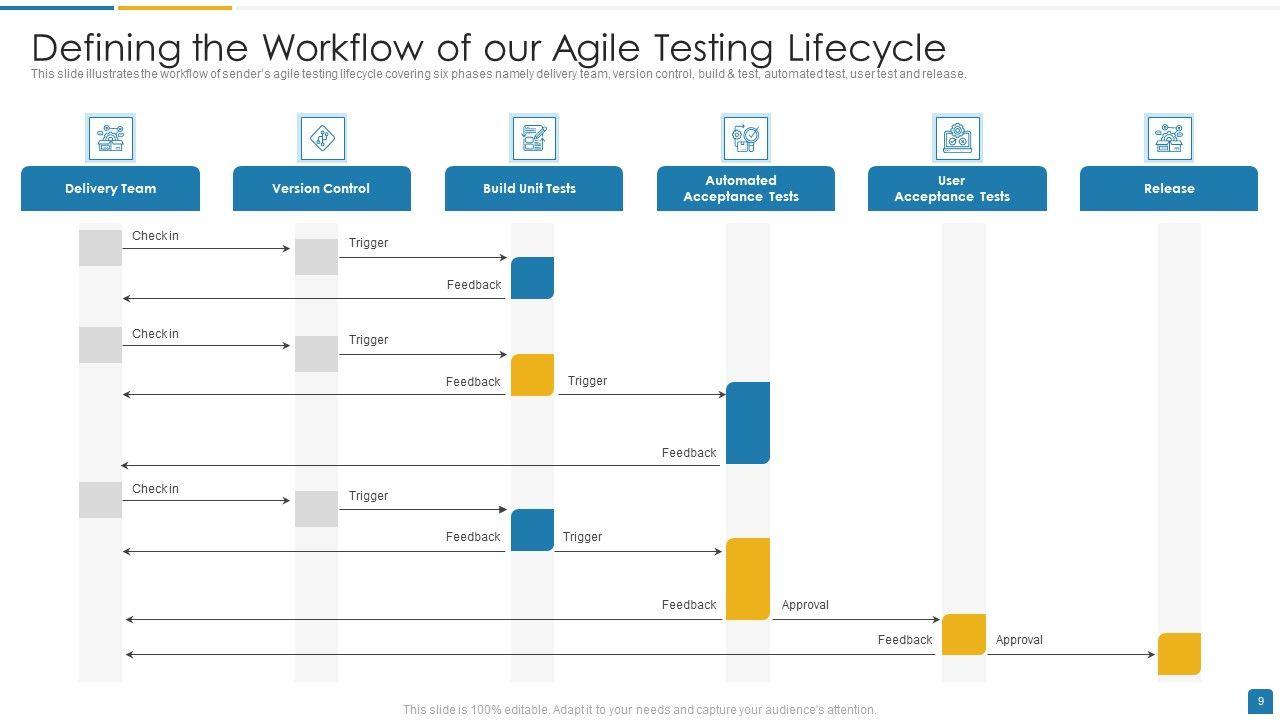 Defining the Workflow of our Agile Testing Lifecycle
This slide illustrates the workflow of sender's agile testing lifecycle covering six phases namely delivery team, version control, build & test, automated test, user test and release.

Delivery Team

Version Control

Build Unit Tests

Automated Acceptance Tests

User Acceptance Tests

Release

Check in
Trigger
Feedback

Check in
Trigger
Feedback
Trigger
Feedback

Check in
Trigger
Feedback
Trigger
Feedback
Approval
Feedback
Approval

This slide is 100% editable. Adapt it to your needs and capture your audience's attention.

9